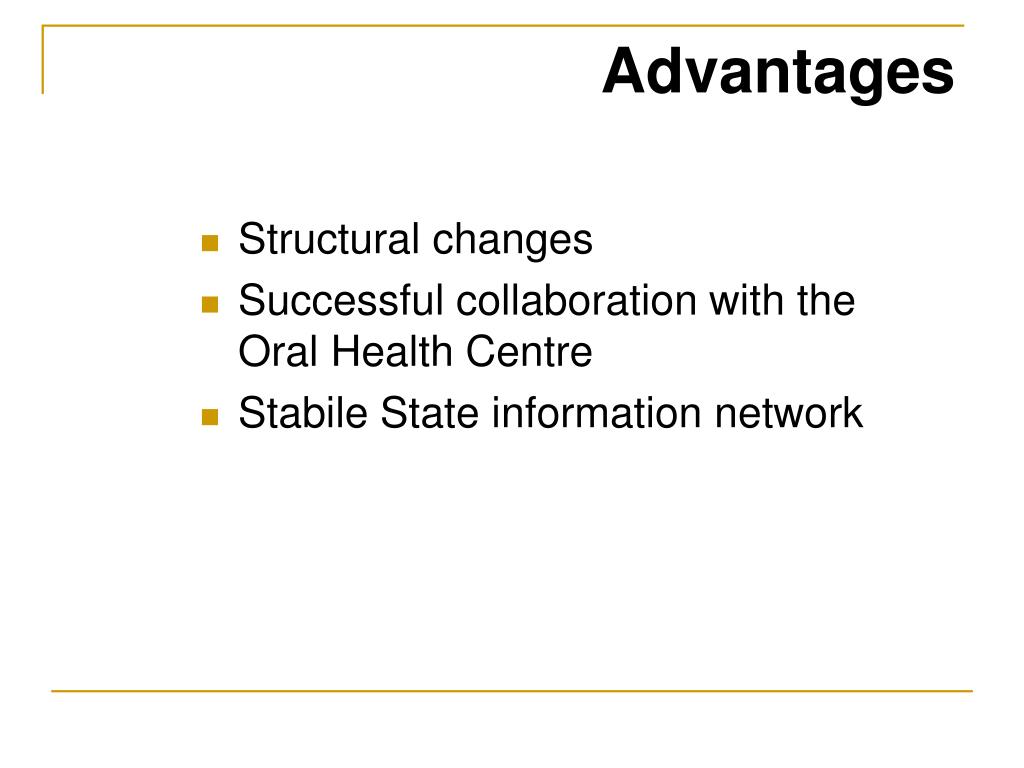 Advantages

- Structural changes
- Successful collaboration with the Oral Health Centre
- Stabile State information network